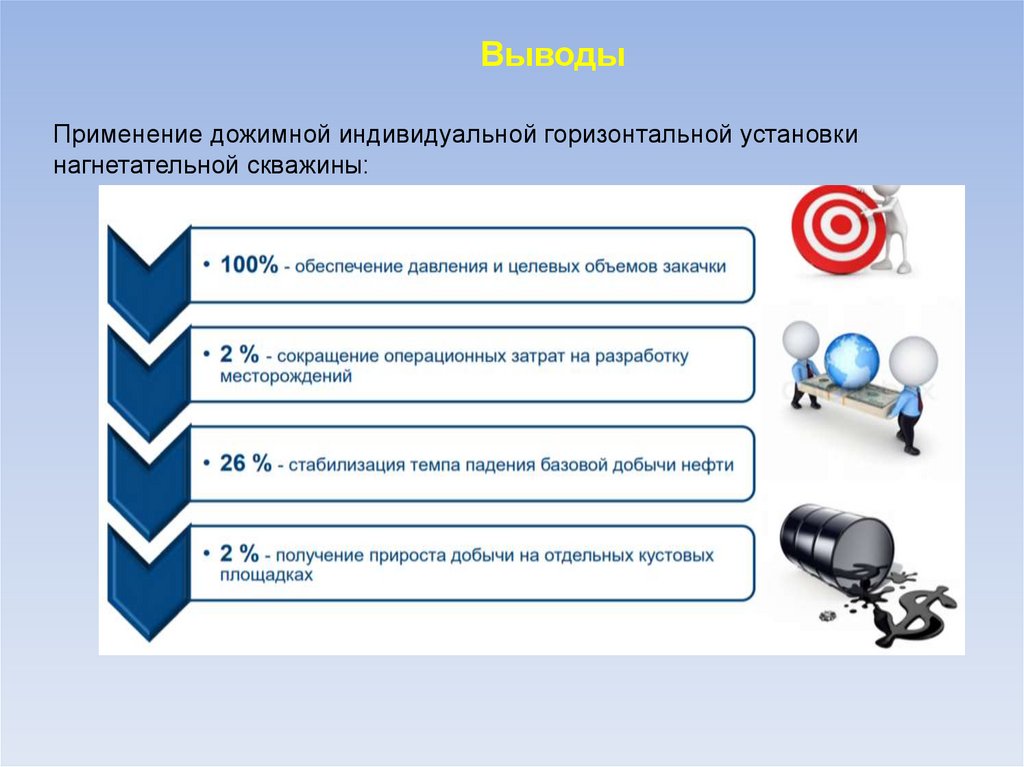 Выводы

Применение дожимной индивидуальной горизонтальной установки нагнетательной скважины:

• 100% - обеспечение давления и целевых объемов закачки

• 2 % - сокращение операционных затрат на разработку месторождений

• 26 % - стабилизация темпа падения базовой добычи нефти

• 2 % - получение прироста добычи на отдельных кустовых площадках